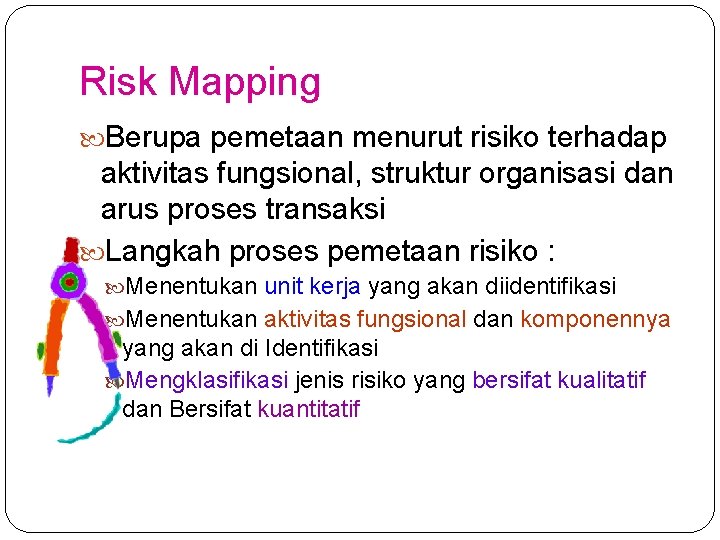 Risk Mapping

Berupa pemetaan menurut risiko terhadap aktivitas fungsional, struktur organisasi dan arus proses transaksi

Langkah proses pemetaan risiko :

Menentukan unit kerja yang akan diidentifikasi

Menentukan aktivitas fungsional dan komponennya yang akan di Identifikasi

Mengklasifikasi jenis risiko yang bersifat kualitatif dan Bersifat kuantitatif